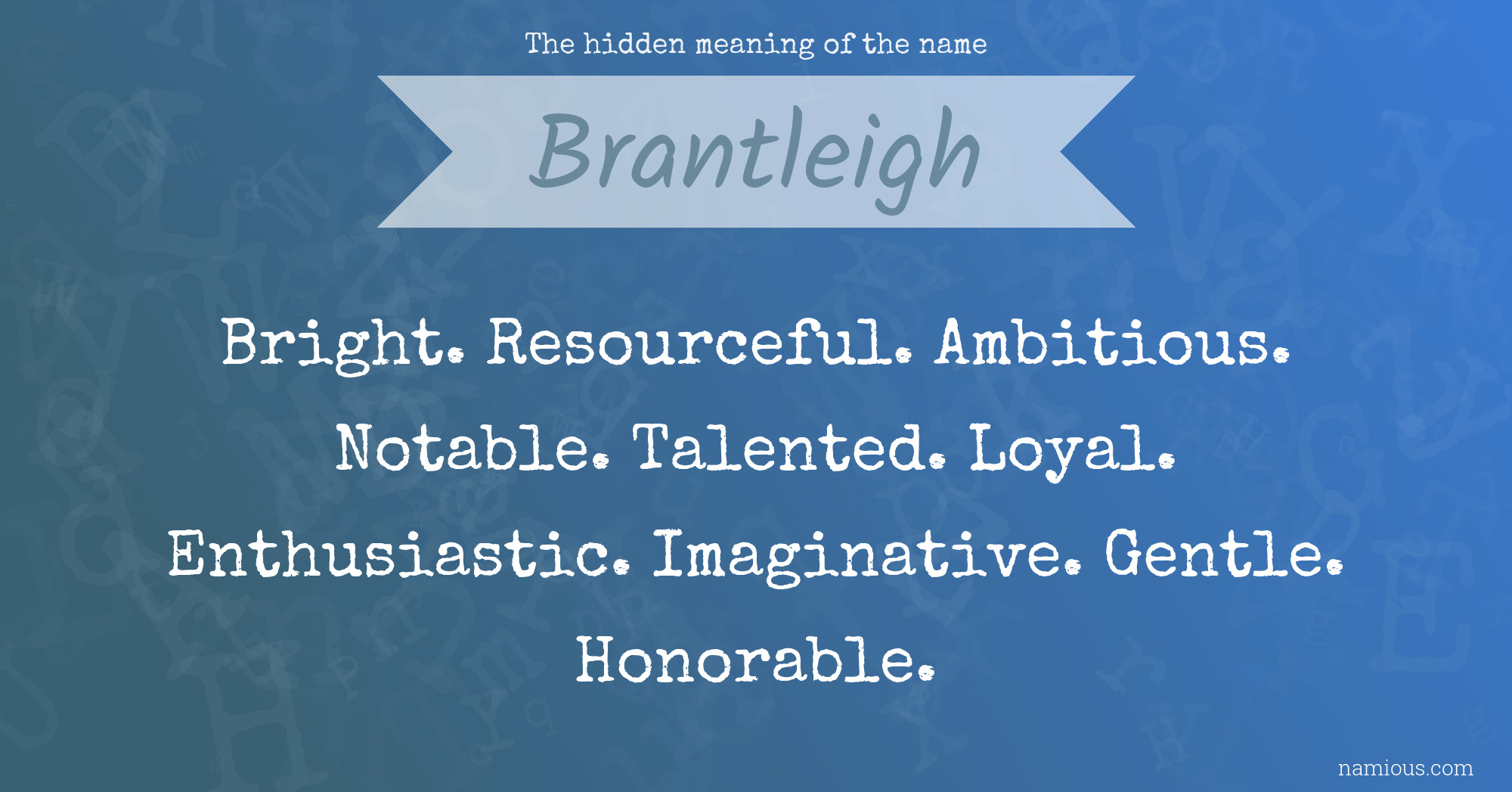 The hidden meaning of the name

Brantleigh

Bright. Resourceful. Ambitious. Notable. Talented. Loyal. Enthusiastic. Imaginative. Gentle. Honorable.

namious.com